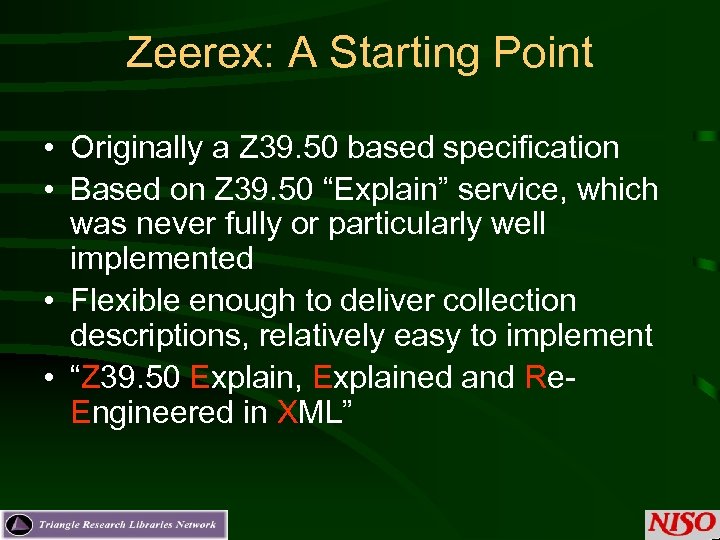 Zeerex: A Starting Point

• Originally a Z39.50 based specification
• Based on Z39.50 “Explain” service, which was never fully or particularly well implemented
• Flexible enough to deliver collection descriptions, relatively easy to implement
• “Z39.50 Explain, Explained and Re-Engineered in XML”

Triangle Research Libraries Network

NISO